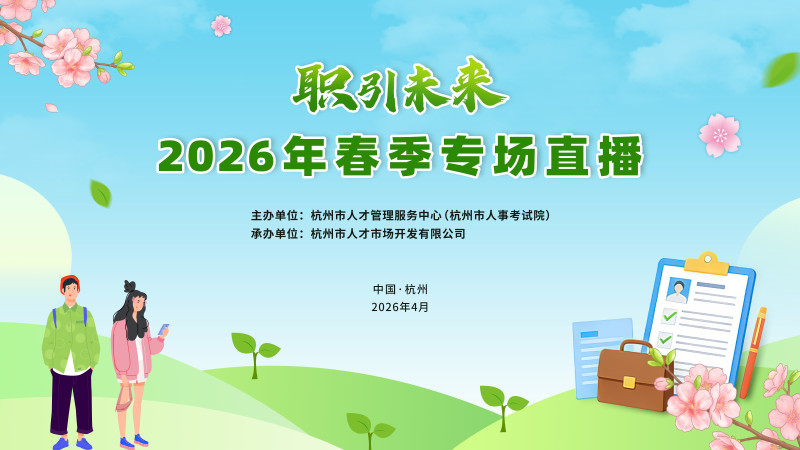 职引未来
2026年春季专场直播

主办单位：杭州市人才管理服务中心（杭州市人事考试院）
承办单位：杭州市人才市场开发有限公司

中国·杭州
2026年4月